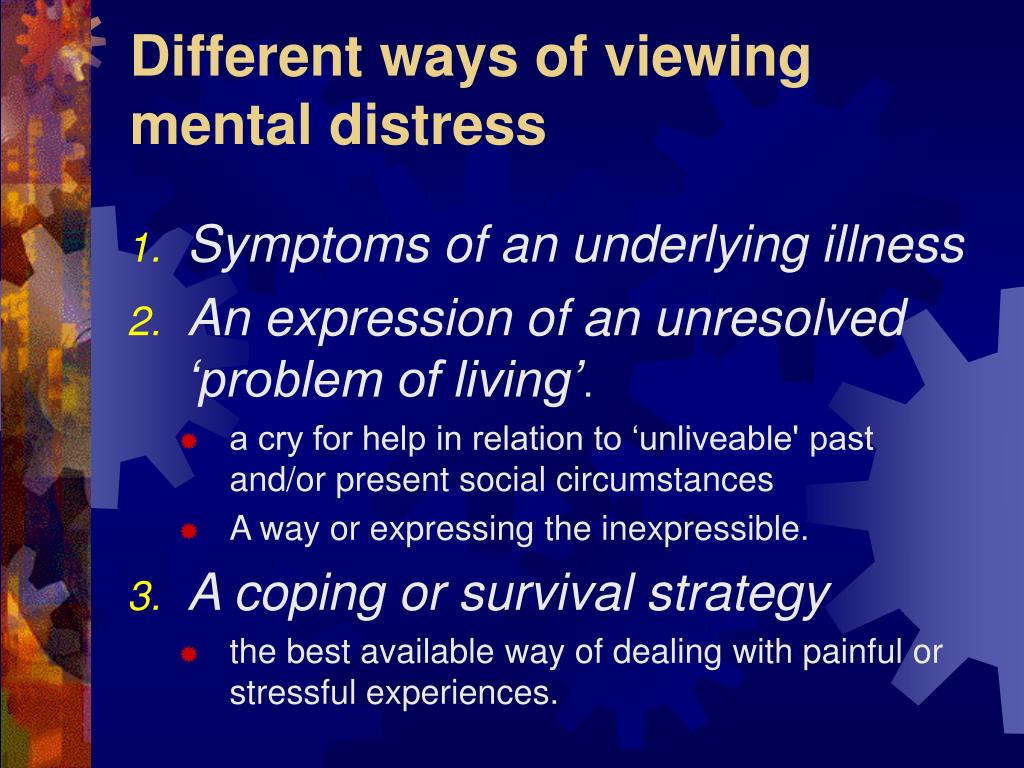 Different ways of viewing mental distress

1. Symptoms of an underlying illness
2. An expression of an unresolved ‘problem of living’.
   - a cry for help in relation to ‘unliveable' past and/or present social circumstances
   - A way or expressing the inexpressible.
3. A coping or survival strategy
   - the best available way of dealing with painful or stressful experiences.